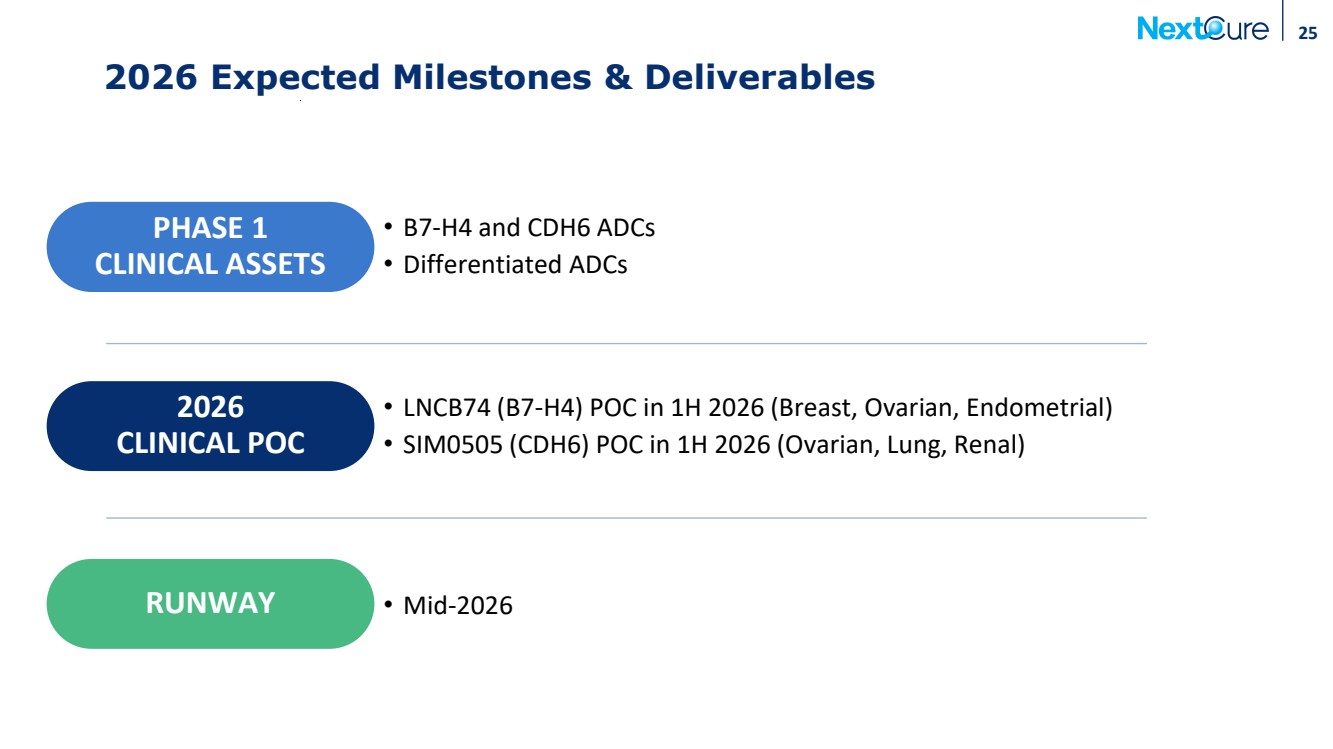 NextCure 25

2026 Expected Milestones & Deliverables

PHASE 1
CLINICAL ASSETS

• B7-H4 and CDH6 ADCs
• Differentiated ADCs

2026
CLINICAL POC

• LNCB74 (B7-H4) POC in 1H 2026 (Breast, Ovarian, Endometrial)
• SIM0505 (CDH6) POC in 1H 2026 (Ovarian, Lung, Renal)

RUNWAY

• Mid-2026